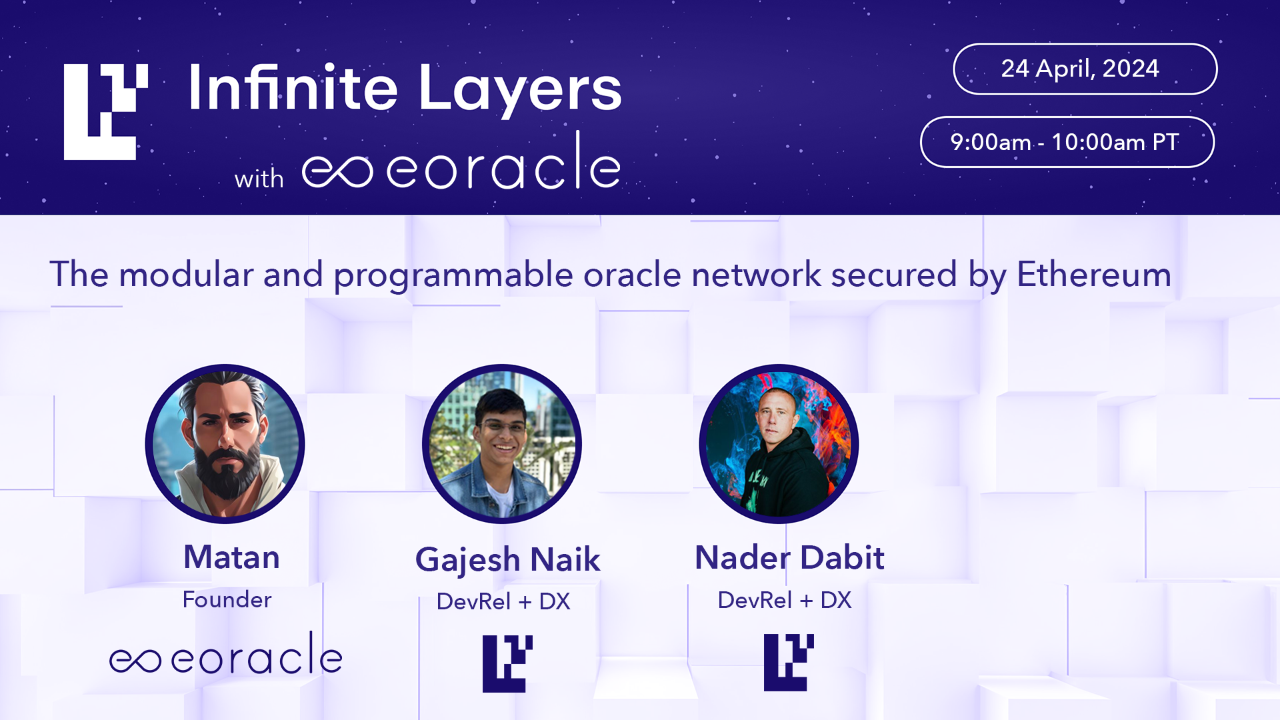 Infinite Layers

with eoracle

24 April, 2024

9:00am - 10:00am PT

The modular and programmable oracle network secured by Ethereum

Matan
Founder
eoracle

Gajesh Naik
DevRel + DX

Nader Dabit
DevRel + DX